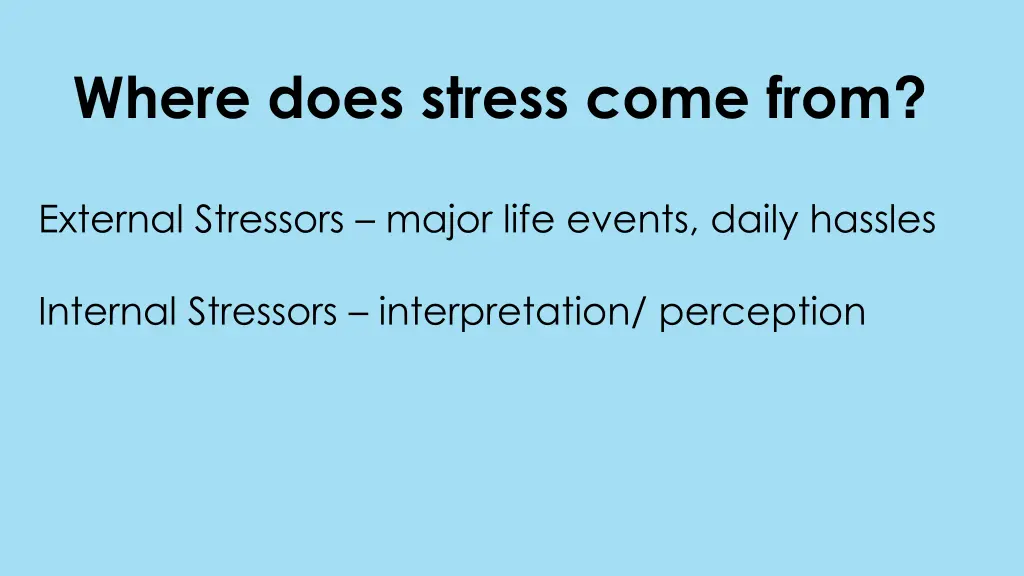 Where does stress come from?

External Stressors – major life events, daily hassles

Internal Stressors – interpretation/ perception